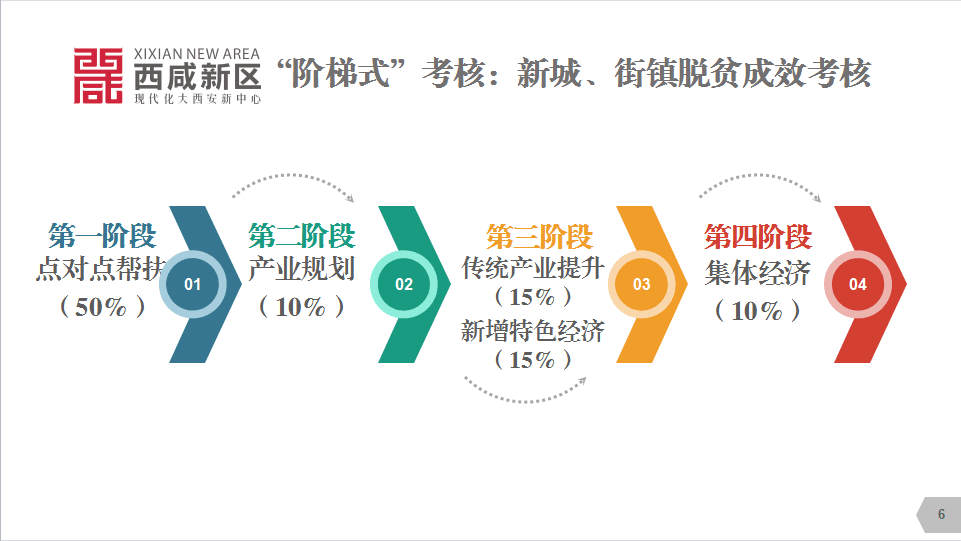 XIXIAN NEW AREA
西咸新区
现代化大西安新中心

“阶梯式”考核：新城、街镇脱贫成效考核

第一阶段
点对点帮扶
（50%）

01

第二阶段
产业规划
（10%）

02

第三阶段
传统产业提升
（15%）
新增特色经济
（15%）

03

第四阶段
集体经济
（10%）

04

6